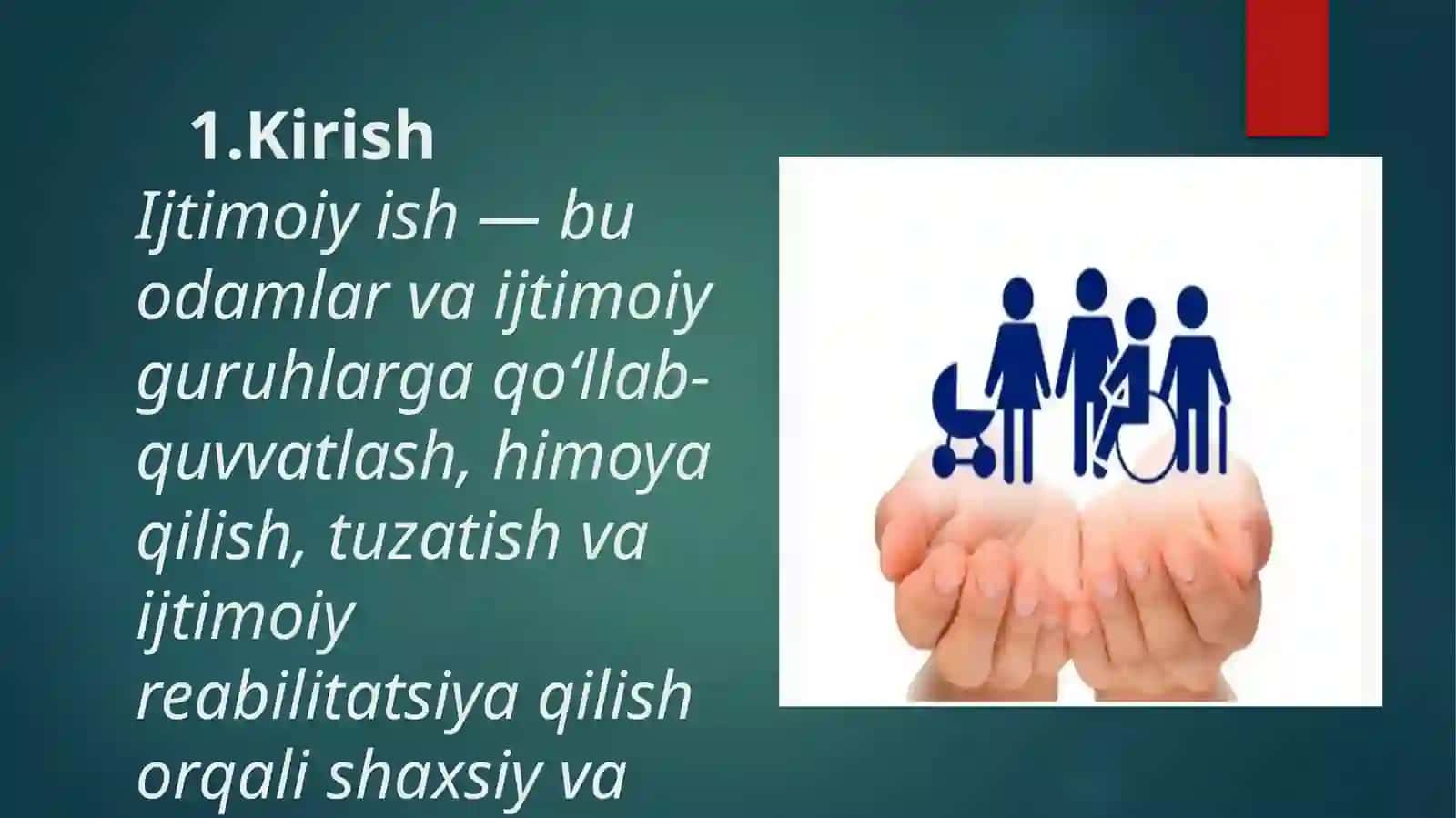 1.Kirish

Ijtimoiy ish — bu odamlar va ijtimoiy guruhlarga qo‘llab-quvvatlash, himoya qilish, tuzatish va ijtimoiy reabilitatsiya qilish orqali shaxsiy va